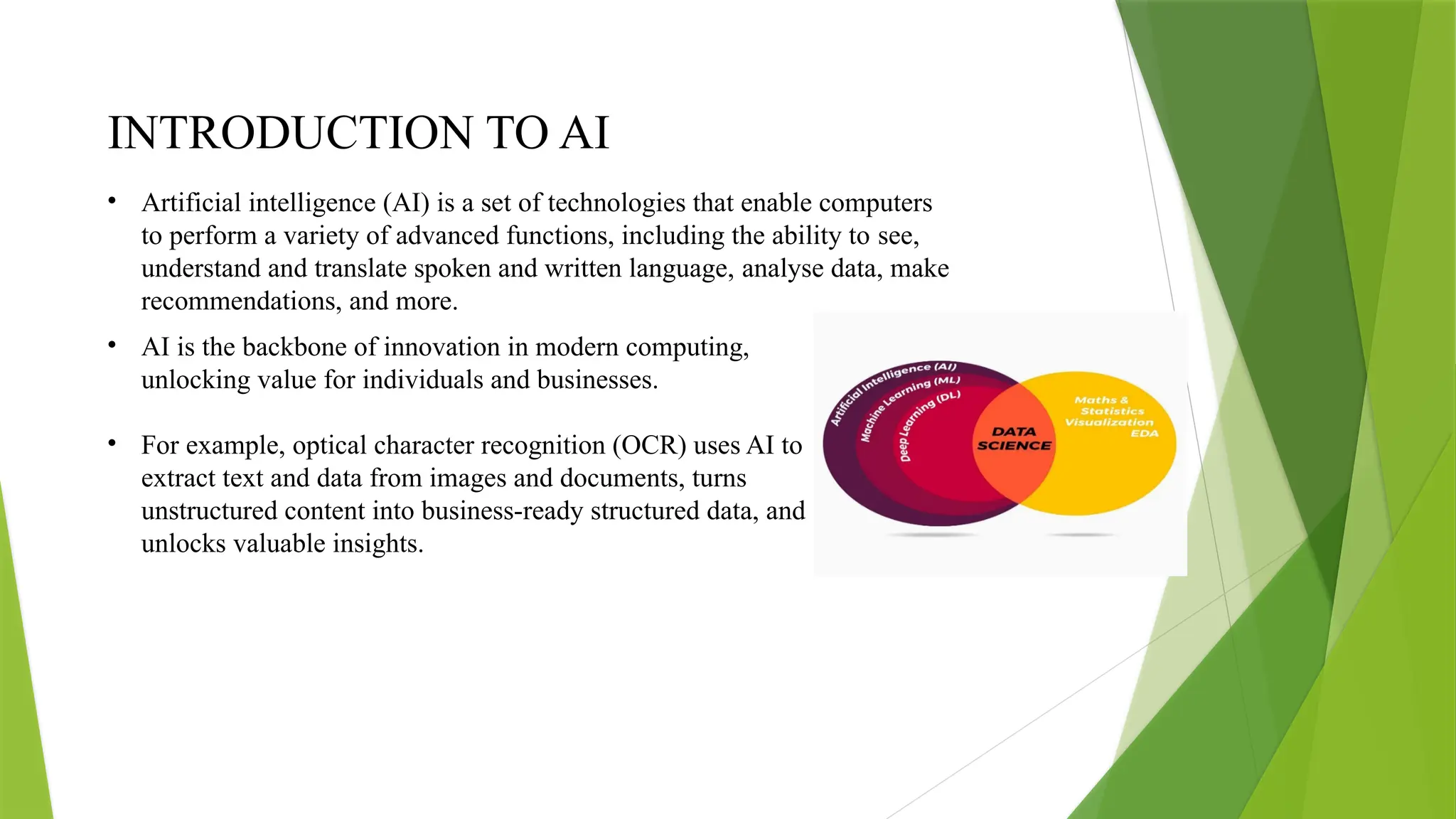 INTRODUCTION TO AI

• Artificial intelligence (AI) is a set of technologies that enable computers to perform a variety of advanced functions, including the ability to see, understand and translate spoken and written language, analyse data, make recommendations, and more.

• AI is the backbone of innovation in modern computing, unlocking value for individuals and businesses.

• For example, optical character recognition (OCR) uses AI to extract text and data from images and documents, turns unstructured content into business-ready structured data, and unlocks valuable insights.

Artificial Intelligence (AI)
Machine Learning (ML)
Deep Learning (DL)
DATA SCIENCE
Maths & Statistics Visualization EDA